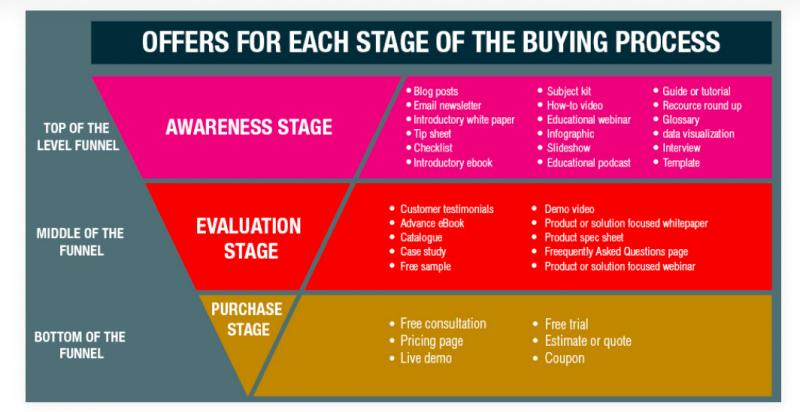 OFFERS FOR EACH STAGE OF THE BUYING PROCESS

TOP OF THE LEVEL FUNNEL

AWARENESS STAGE

• Blog posts
• Email newsletter
• Introductory white paper
• Tip sheet
• Checklist
• Introductory ebook

• Subject kit
• How-to video
• Educational webinar
• Infographic
• Slideshow
• Educational podcast

• Guide or tutorial
• Recource round up
• Glossary
• data visualization
• Interview
• Template

MIDDLE OF THE FUNNEL

EVALUATION STAGE

• Customer testimonials
• Advance eBook
• Catalogue
• Case study
• Free sample

• Demo video
• Product or solution focused whitepaper
• Product spec sheet
• Freequently Asked Questions page
• Product or solution focused webinar

BOTTOM OF THE FUNNEL

PURCHASE STAGE

• Free consultation
• Pricing page
• Live demo

• Free trial
• Estimate or quote
• Coupon